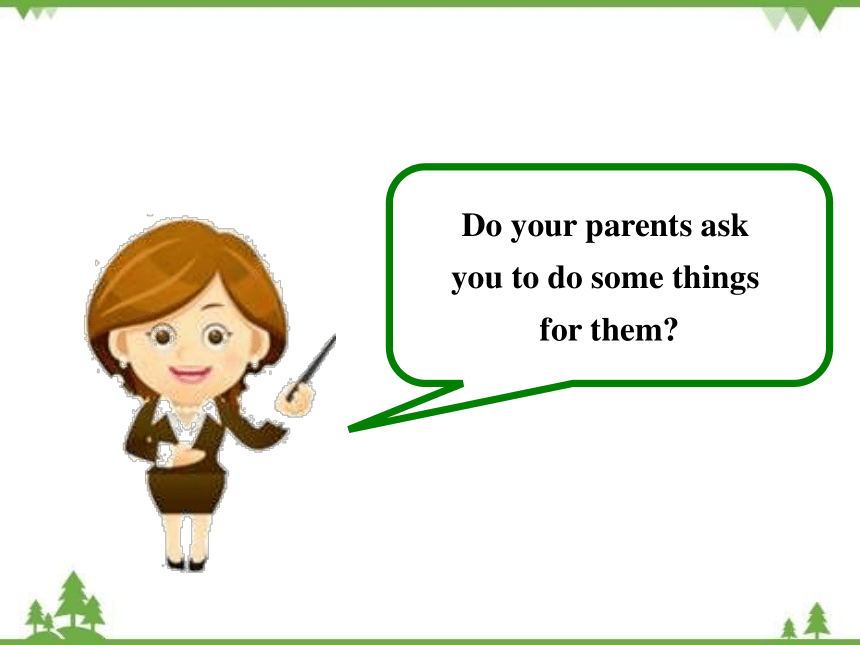 Do your parents ask you to do some things for them?